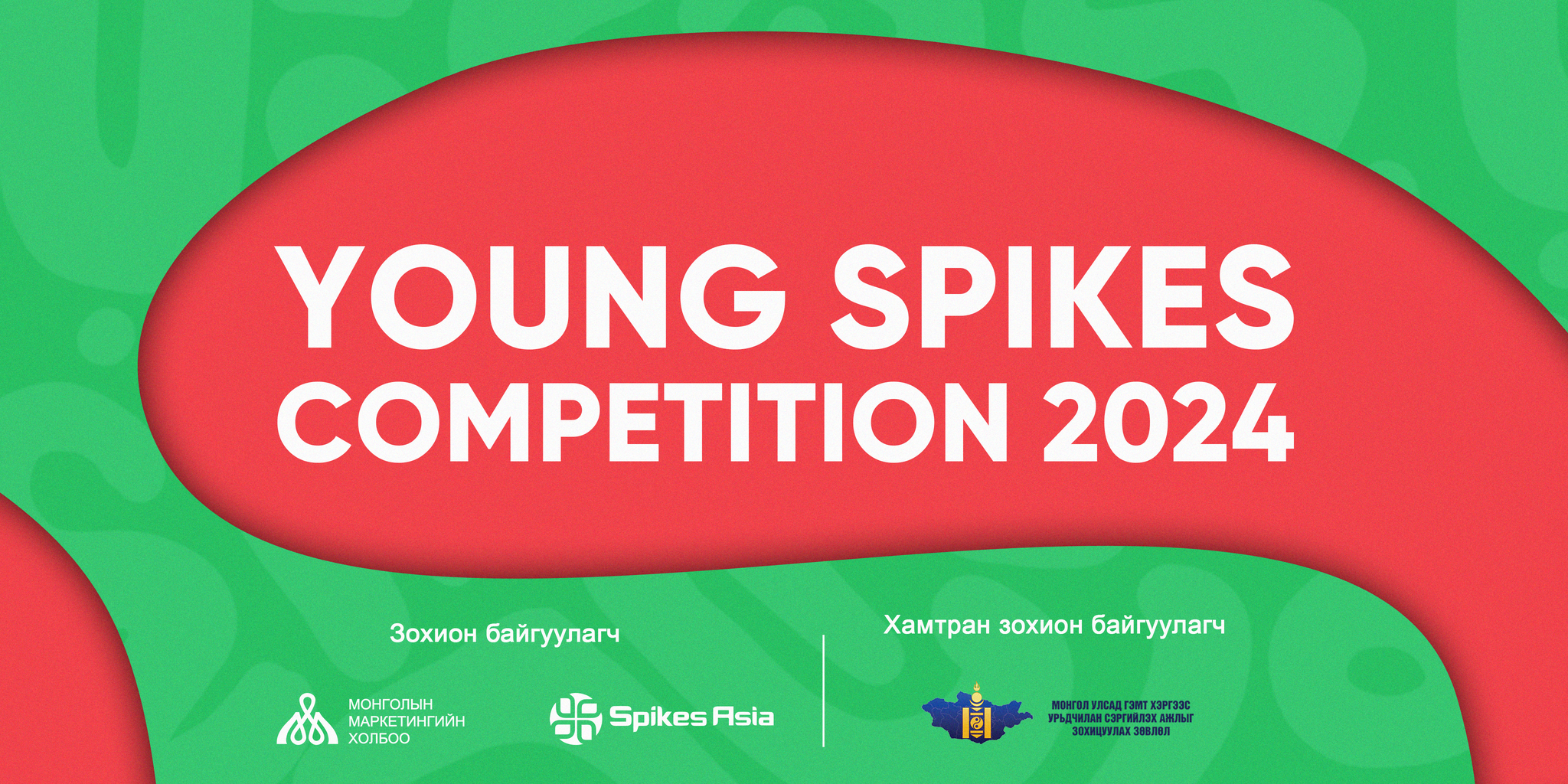 YOUNG SPIKES COMPETITION 2024

Зохион байгуулагч

МОНГОЛЫН МАРКЕТИНГИЙН ХОЛБОО

Spikes Asia

Хамтран зохион байгуулагч

МОНГОЛ УЛСАД ГЭМТ ХЭРГЭЭС УРЬДЧИЛАН СЭРГИЙЛЭХ АЖЛЫГ ЗОХИЦУУЛАХ ЗӨВЛӨЛ